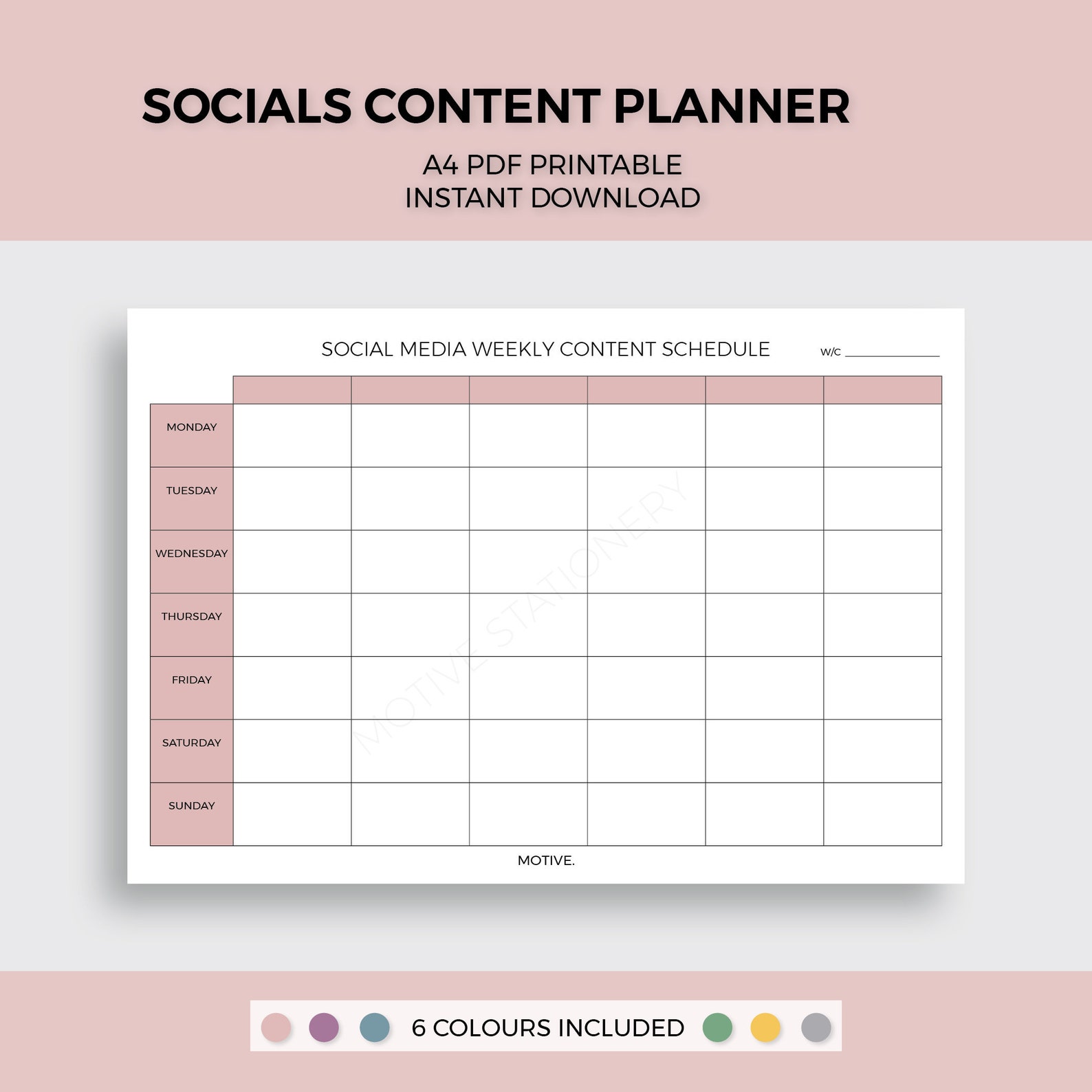 SOCIALS CONTENT PLANNER

A4 PDF PRINTABLE
INSTANT DOWNLOAD

SOCIAL MEDIA WEEKLY CONTENT SCHEDULE

W/C

| | | | | | | |
|---|---|---|---|---|---|---|
| MONDAY | | | | | | |
| TUESDAY | | | | | | |
| WEDNESDAY | | | | | | |
| THURSDAY | | | | | | |
| FRIDAY | | | | | | |
| SATURDAY | | | | | | |
| SUNDAY | | | | | | |

MOTIVE STATIONERY

MOTIVE.

6 COLOURS INCLUDED